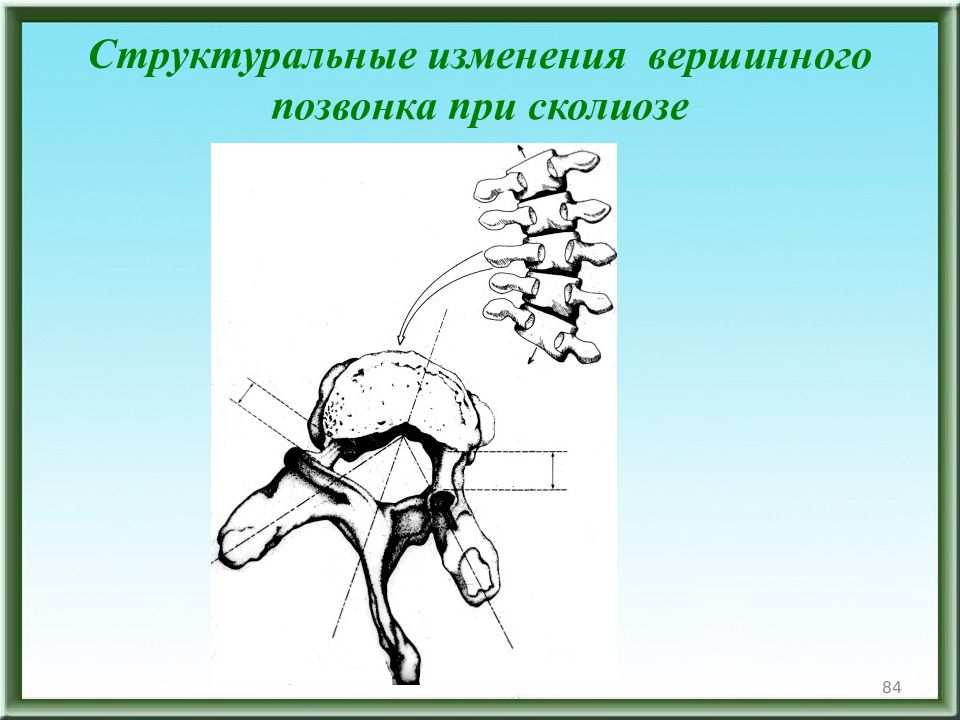 Структуральные изменения вершинного позвонка при сколиозе

84